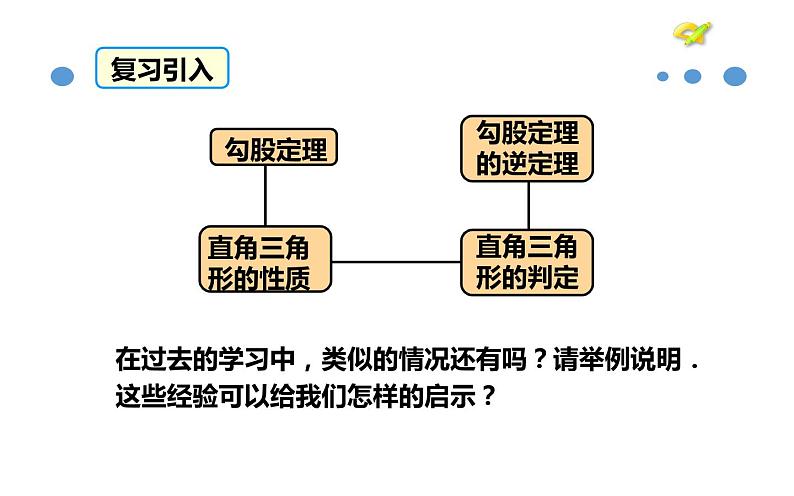 复习引入

勾股定理

勾股定理的逆定理

直角三角形的性质

直角三角形的判定

在过去的学习中，类似的情况还有吗？请举例说明．这些经验可以给我们怎样的启示？